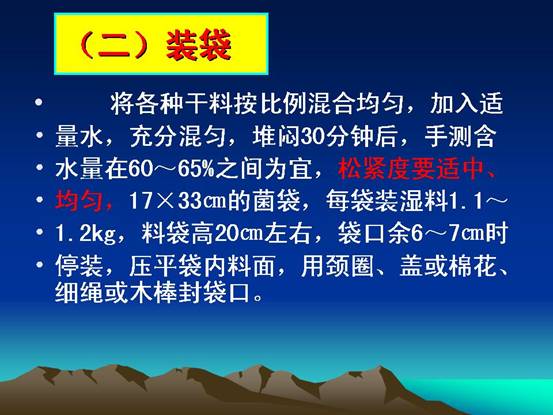 （二）装袋

• 将各种干料按比例混合均匀，加入适
• 量水，充分混匀，堆闷30分钟后，手测含
• 水量在60～65%之间为宜，松紧度要适中、
• 均匀，17×33㎝的菌袋，每袋装湿料1.1～
• 1.2kg，料袋高20㎝左右，袋口余6～7㎝时
• 停装，压平袋内料面，用颈圈、盖或棉花、细绳或木棒封袋口。